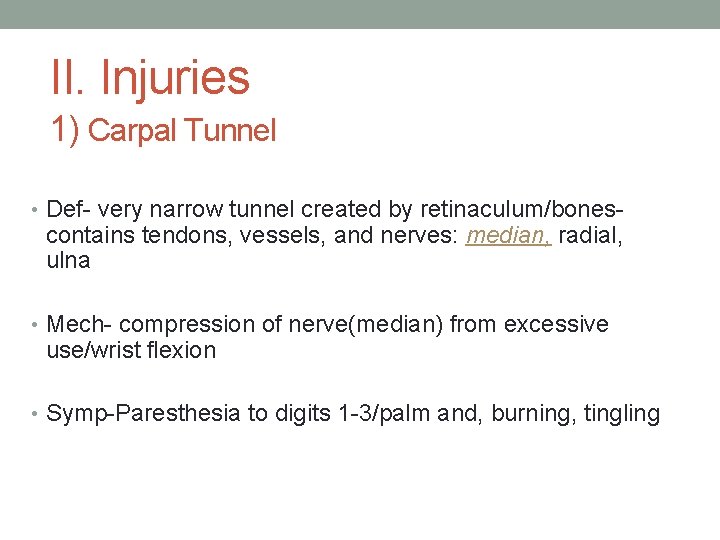 II. Injuries
1) Carpal Tunnel

• Def- very narrow tunnel created by retinaculum/bones- contains tendons, vessels, and nerves: median, radial, ulna

• Mech- compression of nerve(median) from excessive use/wrist flexion

• Symp-Paresthesia to digits 1-3/palm and, burning, tingling